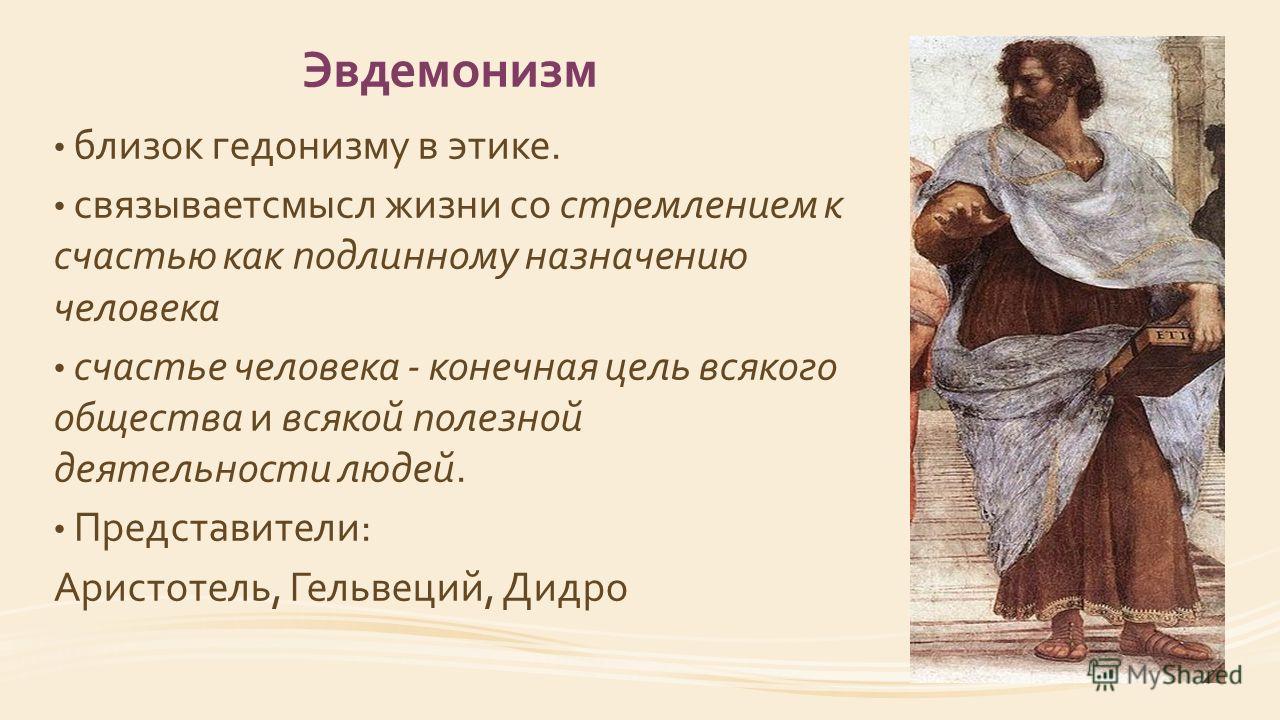 Эвдемонизм

• близок гедонизму в этике.

• связываетсмысл жизни со стремлением к счастью как подлинному назначению человека

• счастье человека - конечная цель всякого общества и всякой полезной деятельности людей.

• Представители:

Аристотель, Гельвеций, Дидро

ETIC

MyShared